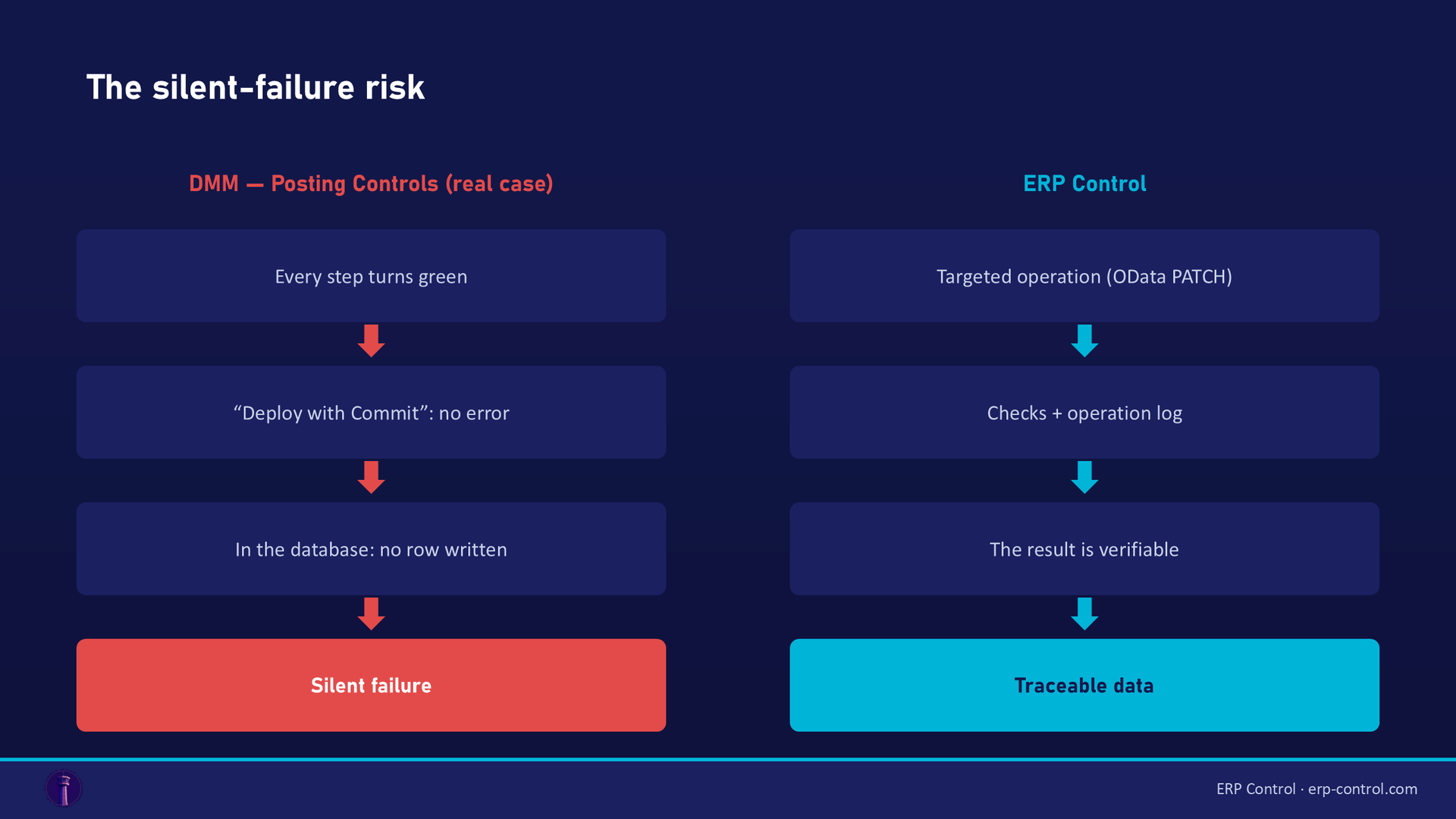 The silent-failure risk

DMM — Posting Controls (real case)

Every step turns green

“Deploy with Commit”: no error

In the database: no row written

Silent failure

ERP Control

Targeted operation (OData PATCH)

Checks + operation log

The result is verifiable

Traceable data

ERP Control · erp-control.com